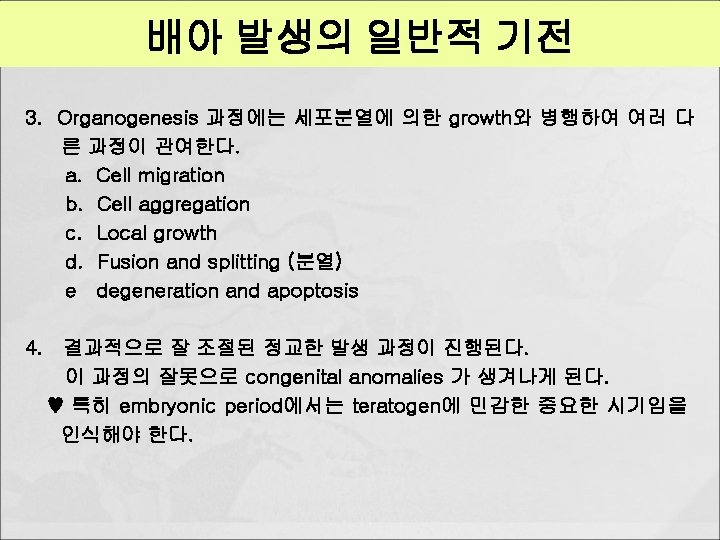 배아 발생의 일반적 기전

3. Organogenesis 과정에는 세포분열에 의한 growth와 병행하여 여러 다른 과정이 관여한다.
a. Cell migration
b. Cell aggregation
c. Local growth
d. Fusion and splitting (분열)
e degeneration and apoptosis

4. 결과적으로 잘 조절된 정교한 발생 과정이 진행된다.
이 과정의 잘못으로 congenital anomalies 가 생겨나게 된다.
♥ 특히 embryonic period에서는 teratogen에 민감한 중요한 시기임을 인식해야 한다.